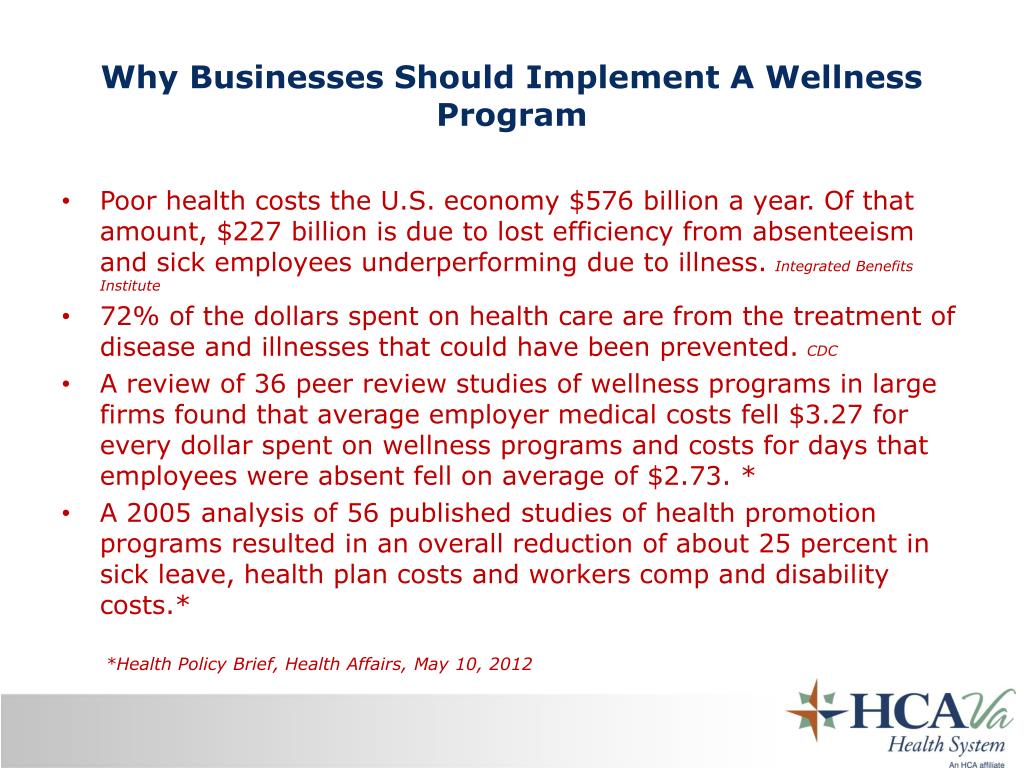 Why Businesses Should Implement A Wellness Program

• Poor health costs the U.S. economy \$576 billion a year. Of that amount, \$227 billion is due to lost efficiency from absenteeism and sick employees underperforming due to illness. Integrated Benefits Institute

• 72% of the dollars spent on health care are from the treatment of disease and illnesses that could have been prevented. CDC

• A review of 36 peer review studies of wellness programs in large firms found that average employer medical costs fell \$3.27 for every dollar spent on wellness programs and costs for days that employees were absent fell on average of \$2.73. *

• A 2005 analysis of 56 published studies of health promotion programs resulted in an overall reduction of about 25 percent in sick leave, health plan costs and workers comp and disability costs.*

*Health Policy Brief, Health Affairs, May 10, 2012

HCAVa
Health System
An HCA affiliate